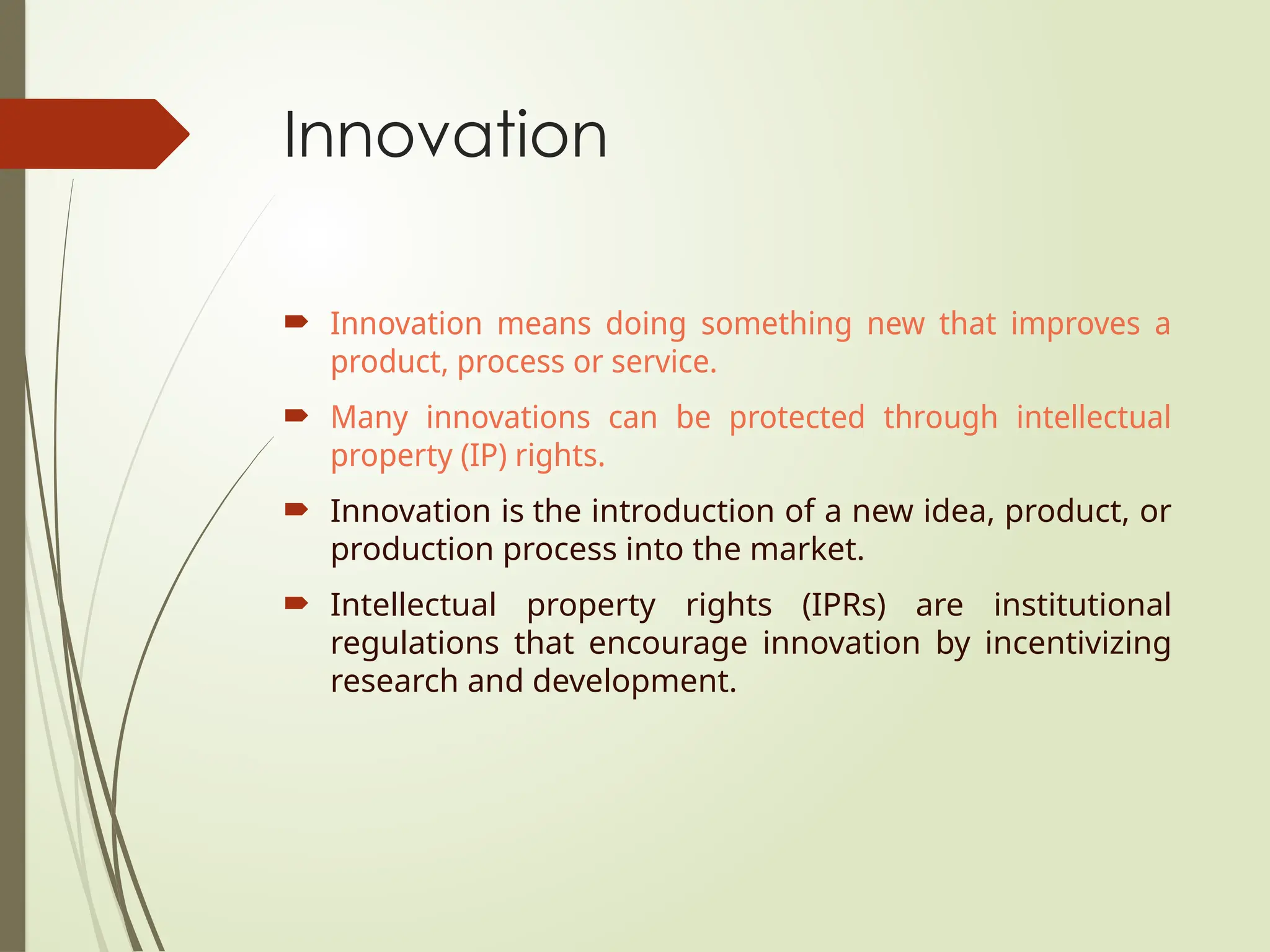 Innovation

Innovation means doing something new that improves a product, process or service.

Many innovations can be protected through intellectual property (IP) rights.

Innovation is the introduction of a new idea, product, or production process into the market.

Intellectual property rights (IPRs) are institutional regulations that encourage innovation by incentivizing research and development.